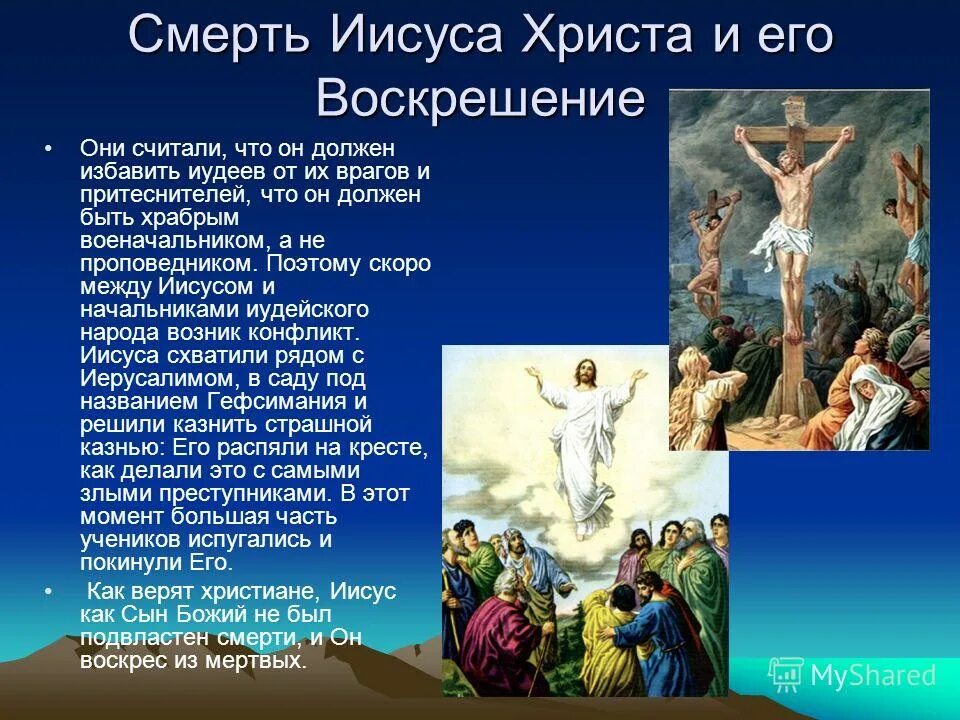 Смерть Иисуса Христа и его Воскрешение

• Они считали, что он должен избавить иудеев от их врагов и притеснителей, что он должен быть храбрым военачальником, а не проповедником. Поэтому скоро между Иисусом и начальниками иудейского народа возник конфликт. Иисуса схватили рядом с Иерусалимом, в саду под названием Гефсимания и решили казнить страшной казнью: Его распяли на кресте, как делали это с самыми злыми преступниками. В этот момент большая часть учеников испугались и покинули Его.

• Как верят христиане, Иисус как Сын Божий не был подвластен смерти, и Он воскрес из мертвых.

MyShared